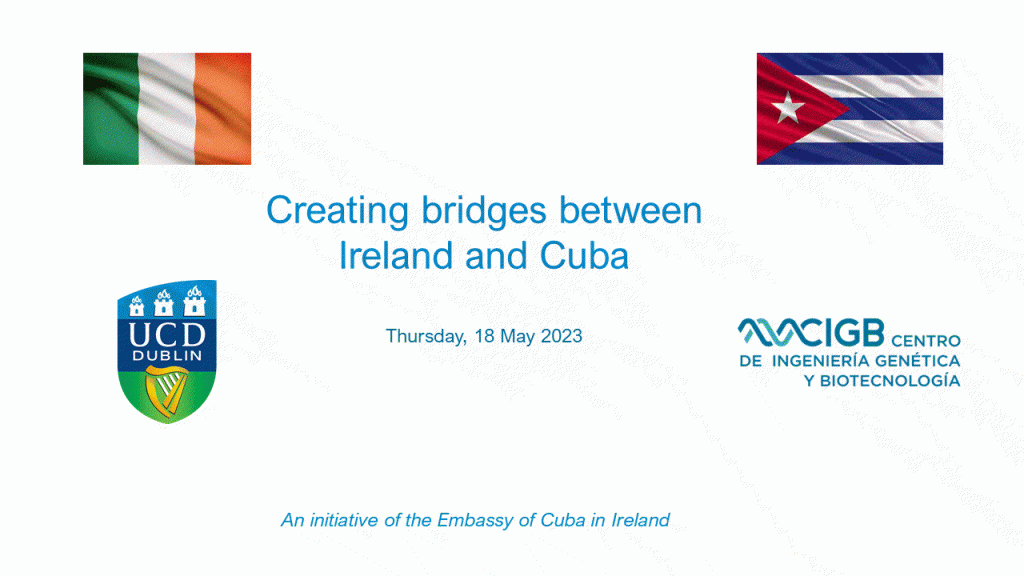 Creating bridges between Ireland and Cuba

UCD
DUBLIN

Thursday, 18 May 2023

CIGB CENTRO DE INGENIERÍA GENÉTICA Y BIOTECNOLOGÍA

An initiative of the Embassy of Cuba in Ireland